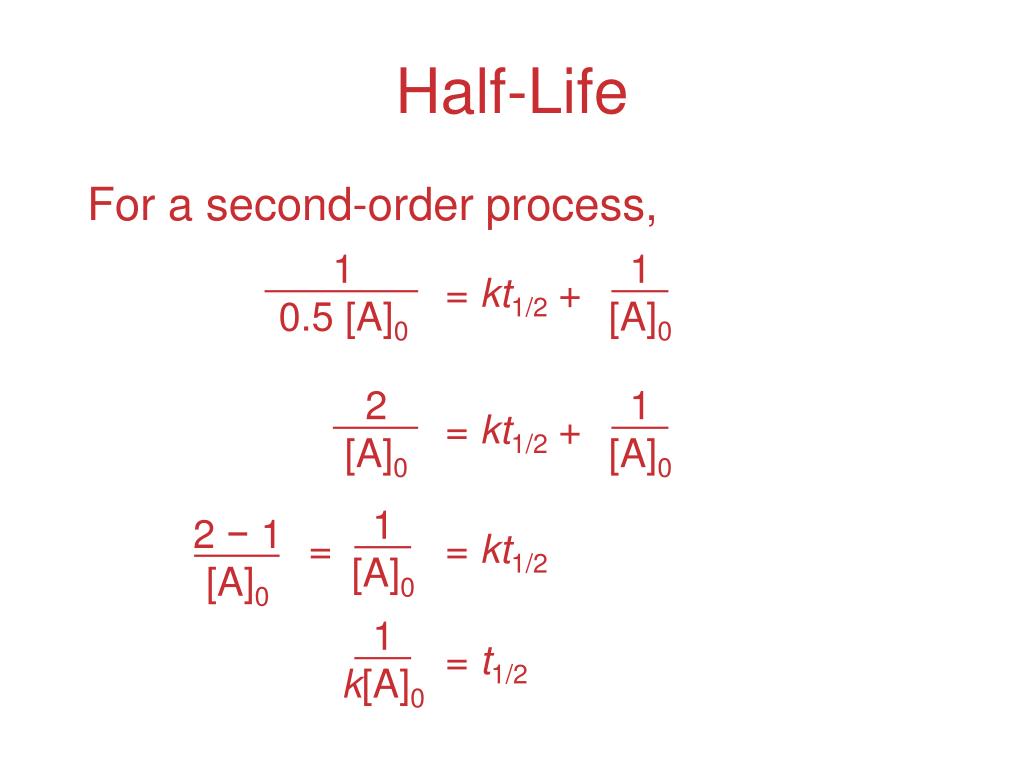 Half-Life

For a second-order process,

$\frac{1}{0.5\ [A]_0} = kt_{1/2} + \frac{1}{[A]_0}$

$\frac{2}{[A]_0} = kt_{1/2} + \frac{1}{[A]_0}$

$\frac{2 - 1}{[A]_0} = \frac{1}{[A]_0} = kt_{1/2}$

$\frac{1}{k[A]_0} = t_{1/2}$